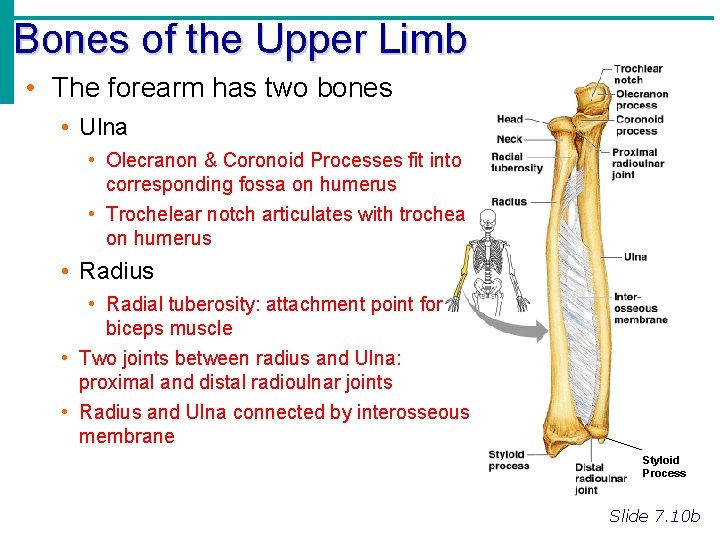 Bones of the Upper Limb

• The forearm has two bones

• Ulna

• Olecranon & Coronoid Processes fit into corresponding fossa on humerus

• Trochelear notch articulates with trochea on humerus

• Radius

• Radial tuberosity: attachment point for biceps muscle

• Two joints between radius and Ulna: proximal and distal radioulnar joints

• Radius and Ulna connected by interosseous membrane

Trochlear notch
Olecranon process
Coronoid process
Head
Neck
Radial tuberosity
Proximal radioulnar joint
Radius
Ulna
Inter-osseous membrane
Styloid process
Distal radioulnar joint
Styloid Process

Slide 7.10b